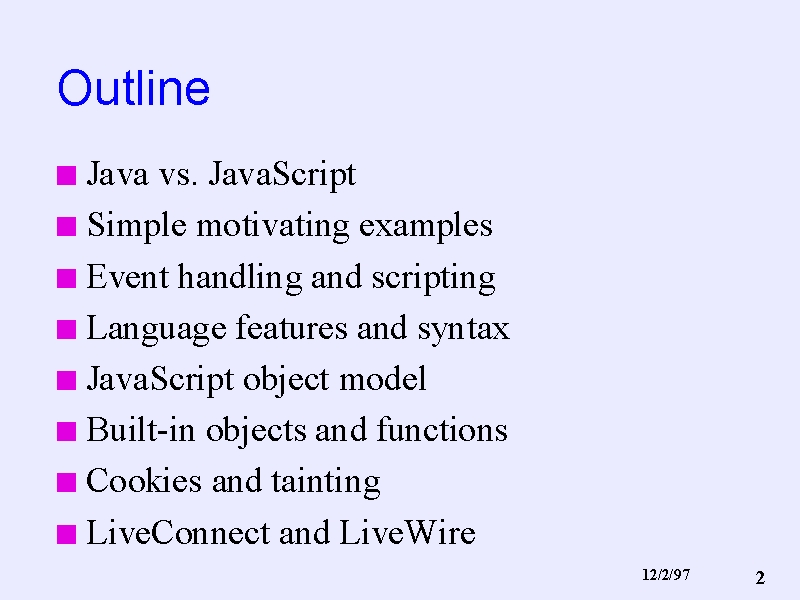 Outline

- Java vs. JavaScript
- Simple motivating examples
- Event handling and scripting
- Language features and syntax
- JavaScript object model
- Built-in objects and functions
- Cookies and tainting
- LiveConnect and LiveWire

12/2/97

2